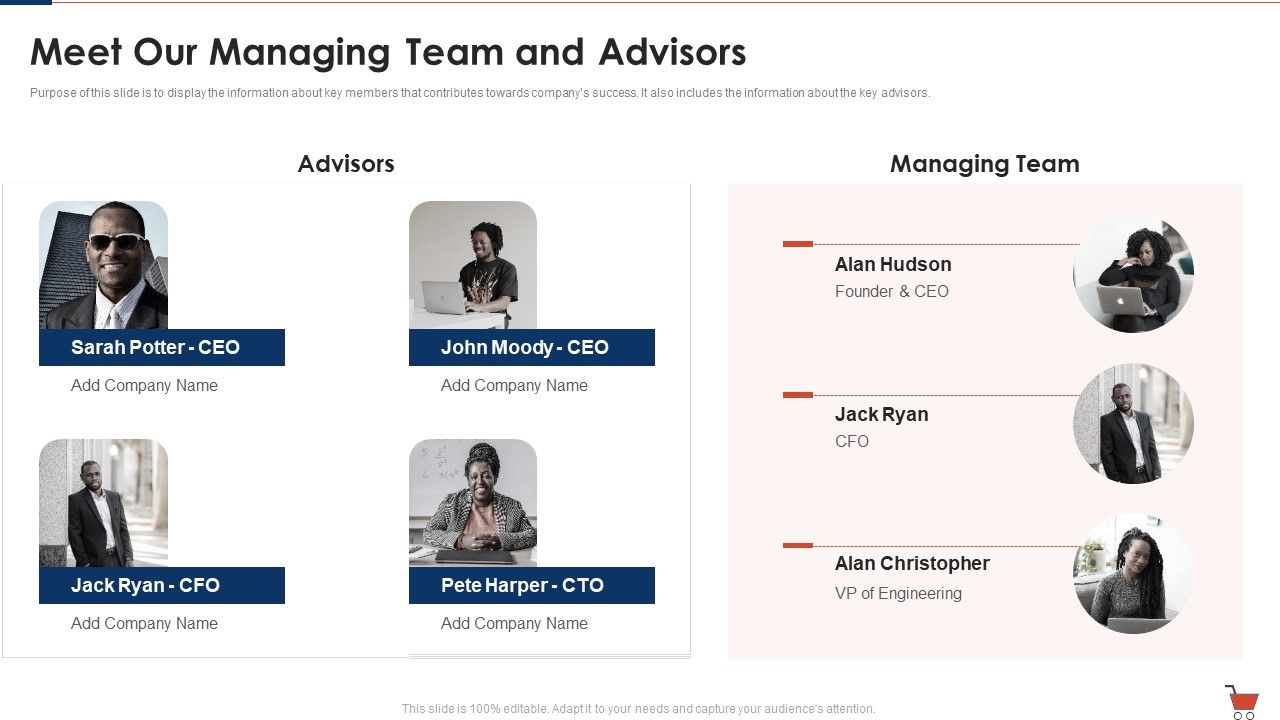 Meet Our Managing Team and Advisors

Purpose of this slide is to display the information about key members that contributes towards company's success. It also includes the information about the key advisors.

Advisors

Sarah Potter - CEO

Add Company Name

John Moody - CEO

Add Company Name

Jack Ryan - CFO

Add Company Name

Pete Harper - CTO

Add Company Name

Managing Team

Alan Hudson

Founder & CEO

Jack Ryan

CFO

Alan Christopher

VP of Engineering

This slide is 100% editable. Adapt it to your needs and capture your audience's attention.